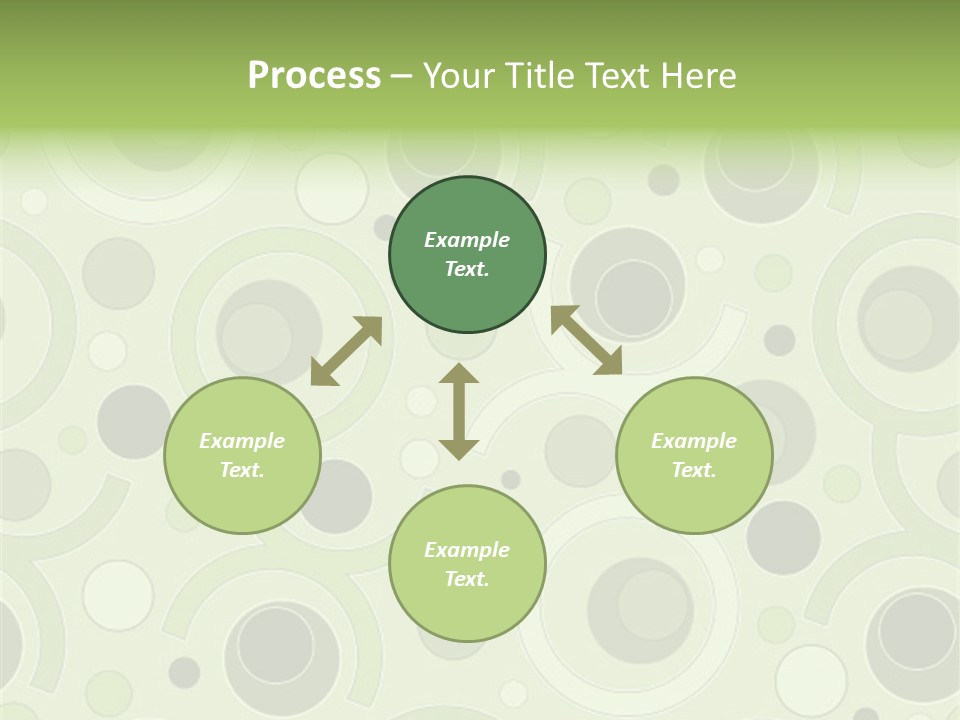 Process – Your Title Text Here

Example Text.

Example Text.

Example Text.

Example Text.